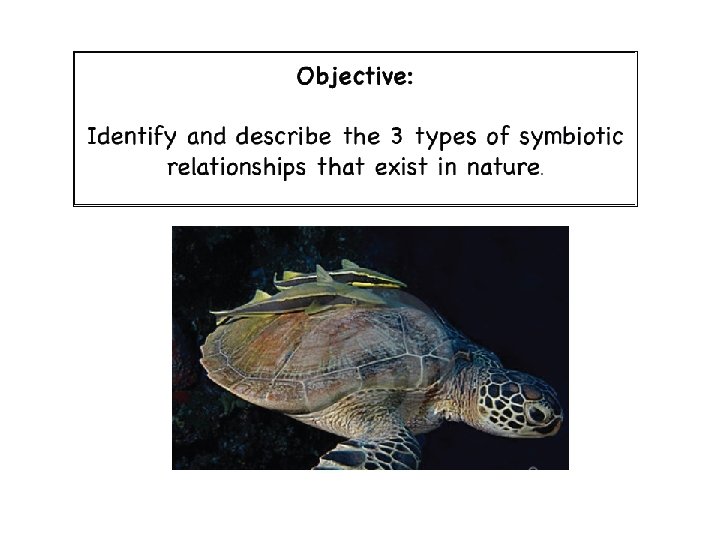 Objective:

Identify and describe the 3 types of symbiotic relationships that exist in nature.